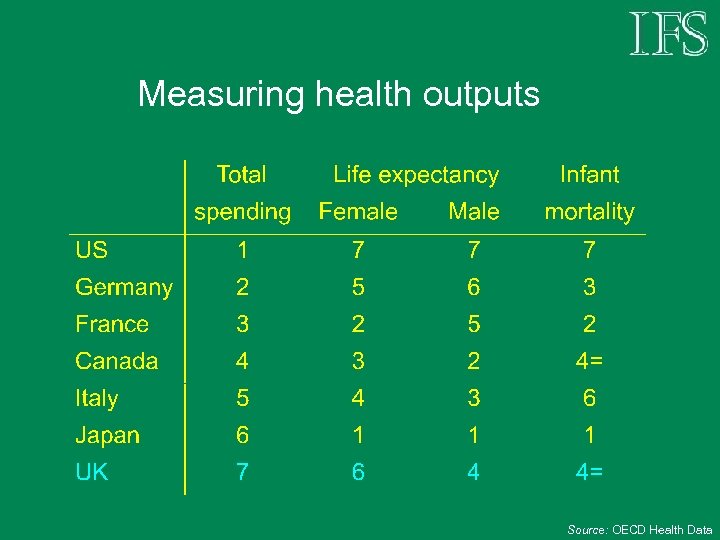 IFS

Measuring health outputs

| | Total spending | Life expectancy Female | Life expectancy Male | Infant mortality |
|---|---|---|---|---|
| US | 1 | 7 | 7 | 7 |
| Germany | 2 | 5 | 6 | 3 |
| France | 3 | 2 | 5 | 2 |
| Canada | 4 | 3 | 2 | 4= |
| Italy | 5 | 4 | 3 | 6 |
| Japan | 6 | 1 | 1 | 1 |
| UK | 7 | 6 | 4 | 4= |

Source: OECD Health Data